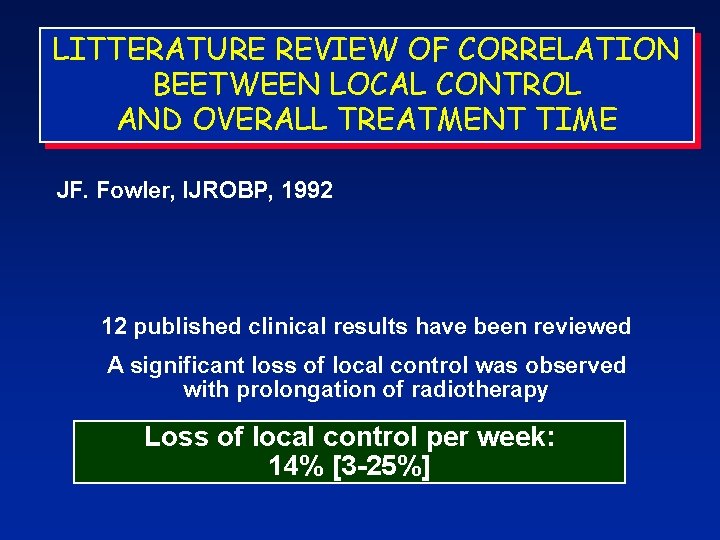 LITTERATURE REVIEW OF CORRELATION BEETWEEN LOCAL CONTROL AND OVERALL TREATMENT TIME

JF. Fowler, IJROBP, 1992

12 published clinical results have been reviewed

A significant loss of local control was observed with prolongation of radiotherapy

Loss of local control per week: 14% [3-25%]